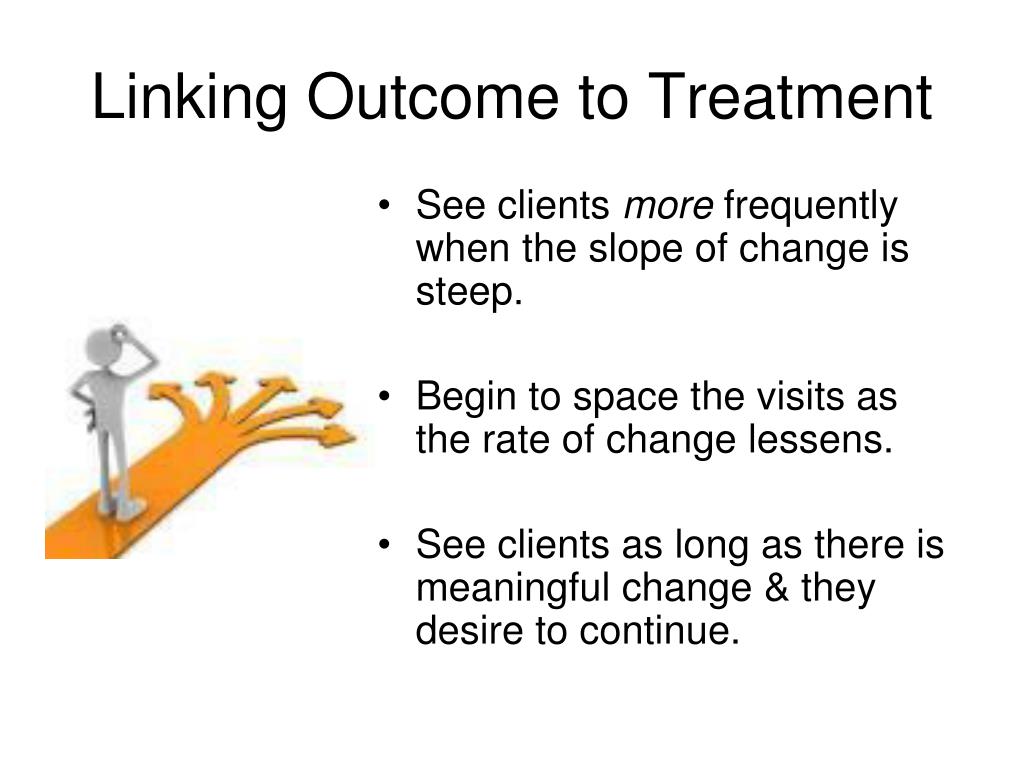 Linking Outcome to Treatment

• See clients more frequently when the slope of change is steep.

• Begin to space the visits as the rate of change lessens.

• See clients as long as there is meaningful change & they desire to continue.